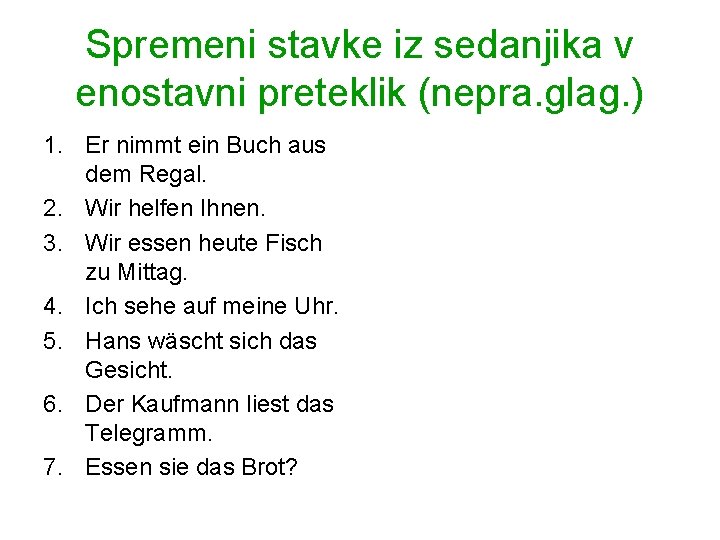 Spremeni stavke iz sedanjika v enostavni preteklik (nepra.glag.)

1. Er nimmt ein Buch aus dem Regal.
2. Wir helfen Ihnen.
3. Wir essen heute Fisch zu Mittag.
4. Ich sehe auf meine Uhr.
5. Hans wäscht sich das Gesicht.
6. Der Kaufmann liest das Telegramm.
7. Essen sie das Brot?